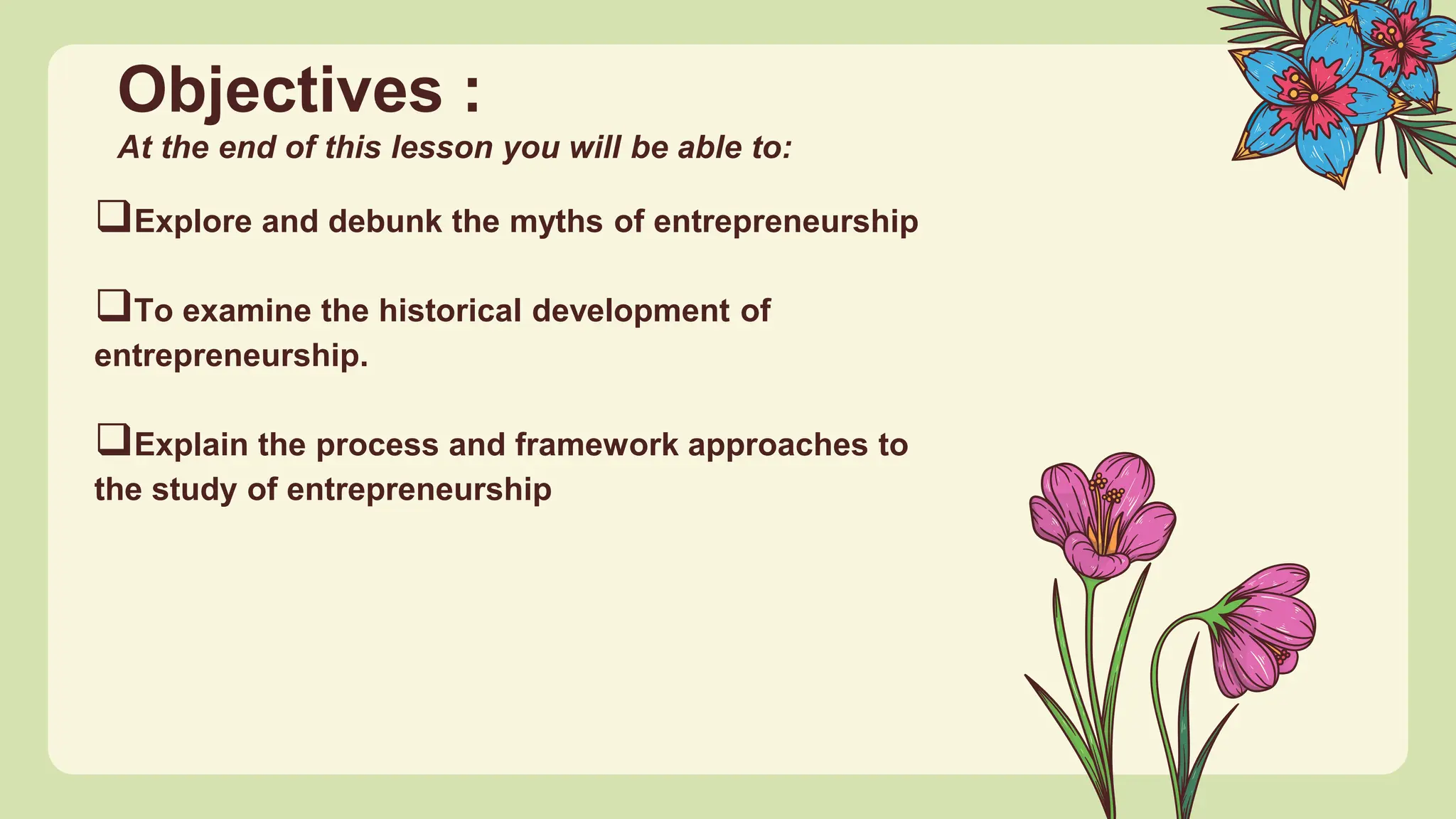 Objectives :

At the end of this lesson you will be able to:

❑Explore and debunk the myths of entrepreneurship

❑To examine the historical development of entrepreneurship.

❑Explain the process and framework approaches to the study of entrepreneurship